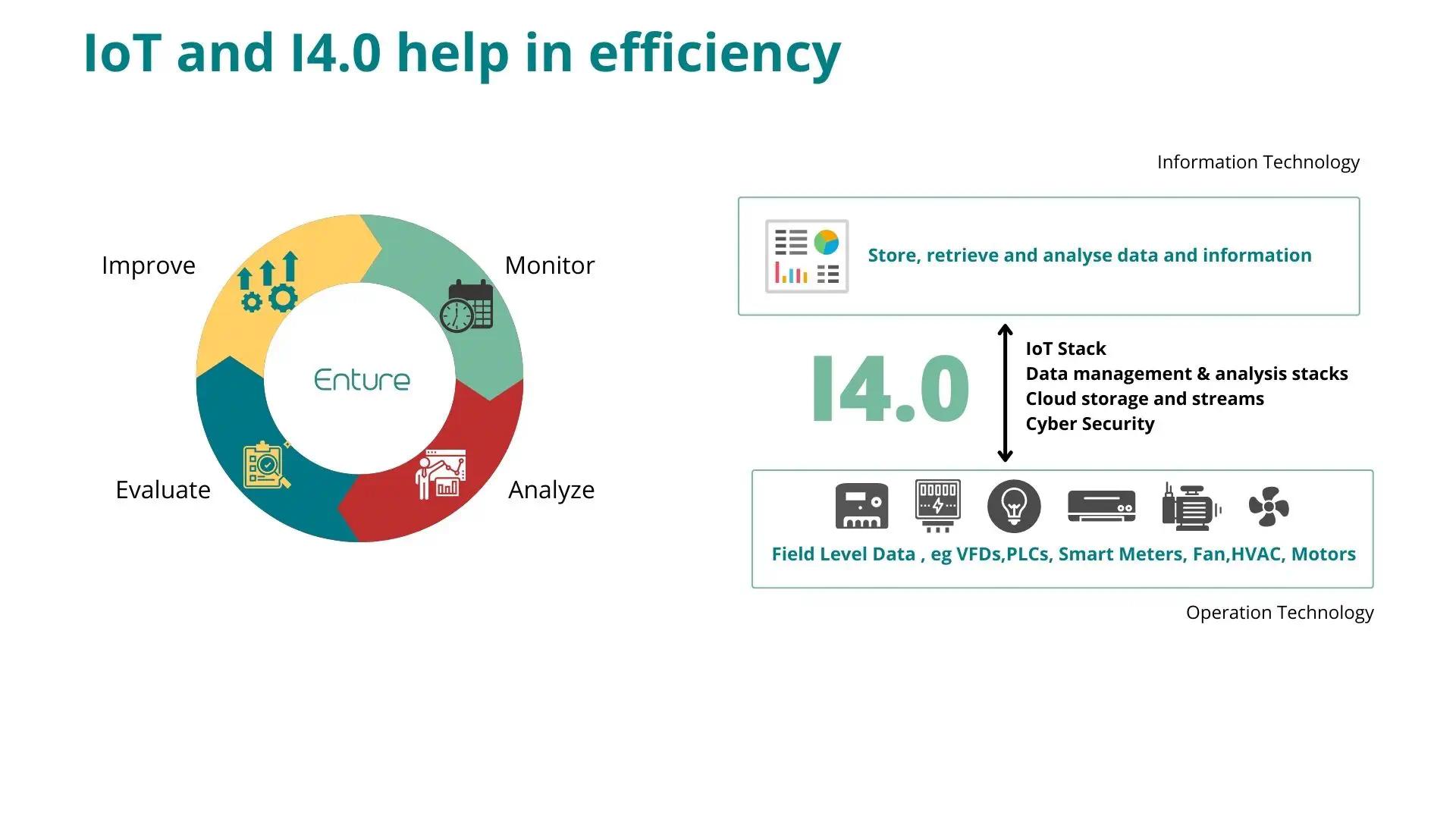 IoT and I4.0 help in efficiency

Improve

Monitor

Enture

Evaluate

Analyze

Information Technology

Store, retrieve and analyse data and information

I4.0

IoT Stack
Data management & analysis stacks
Cloud storage and streams
Cyber Security

Field Level Data , eg VFDs,PLCs, Smart Meters, Fan,HVAC, Motors

Operation Technology